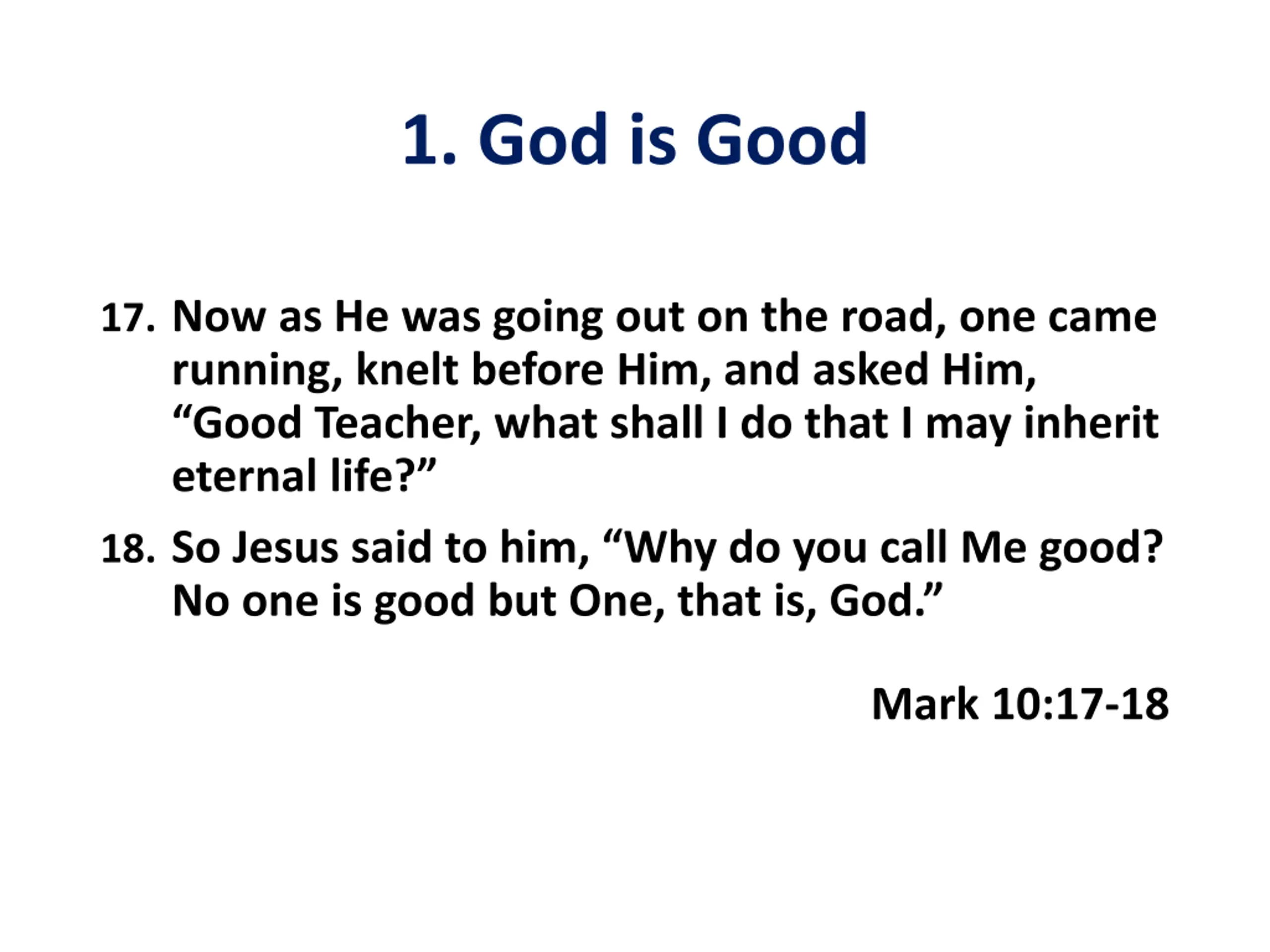 1. God is Good

17. Now as He was going out on the road, one came running, knelt before Him, and asked Him, “Good Teacher, what shall I do that I may inherit eternal life?”

18. So Jesus said to him, “Why do you call Me good? No one is good but One, that is, God.”

Mark 10:17-18